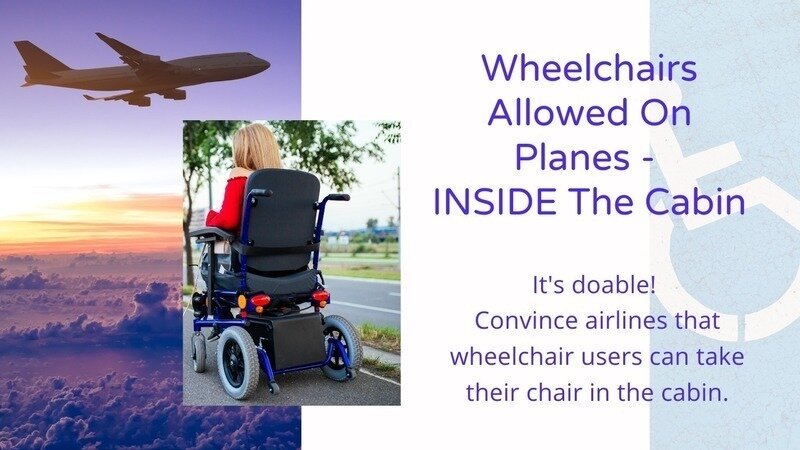 Wheelchairs Allowed On Planes - INSIDE The Cabin

It's doable!
Convince airlines that wheelchair users can take their chair in the cabin.